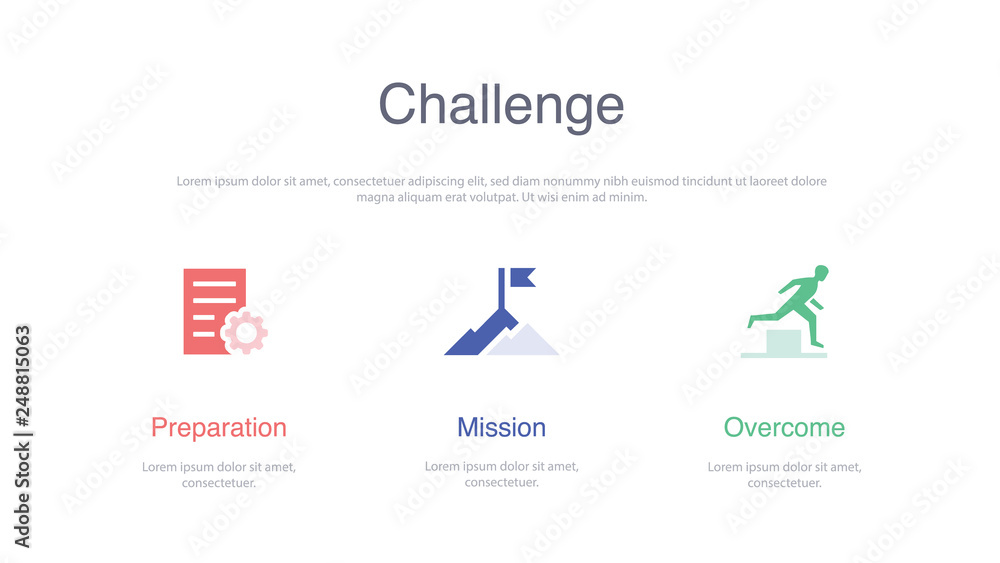 Challenge

Lorem ipsum dolor sit amet, consectetuer adipiscing elit, sed diam nonummy nibh euismod tincidunt ut laoreet dolore magna aliquam erat volutpat. Ut wisi enim ad minim.

Preparation

Lorem ipsum dolor sit amet, consectetuer.

Mission

Lorem ipsum dolor sit amet, consectetuer.

Overcome

Lorem ipsum dolor sit amet, consectetuer.

Adobe Stock | #248815063